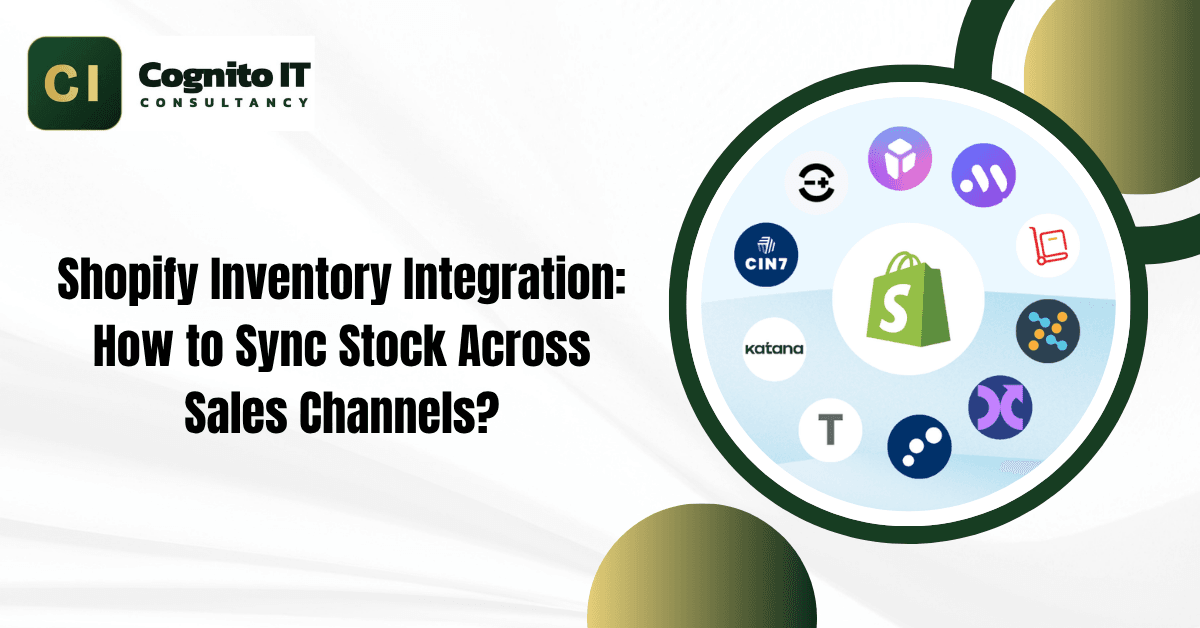 CI
Cognito IT
CONSULTANCY

Shopify Inventory Integration: How to Sync Stock Across Sales Channels?

CIN7

katana

T